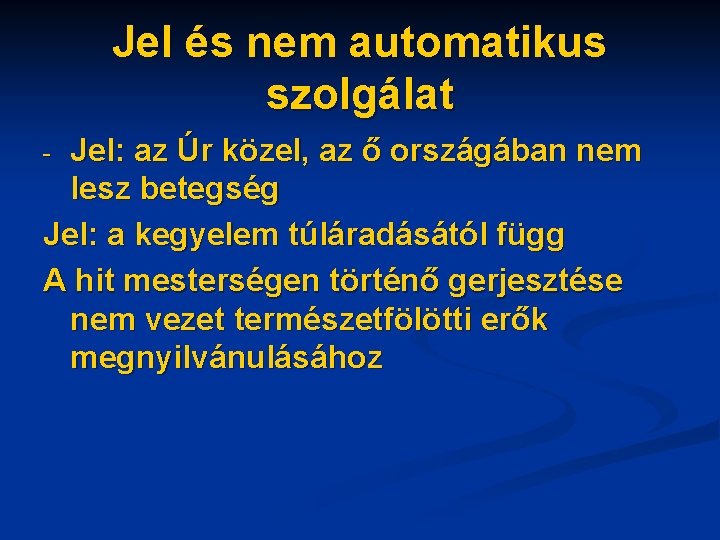 Jel és nem automatikus szolgálat

- Jel: az Úr közel, az ő országában nem lesz betegség

Jel: a kegyelem túláradásától függ

A hit mesterségen történő gerjesztése nem vezet természetfölötti erők megnyilvánulásához